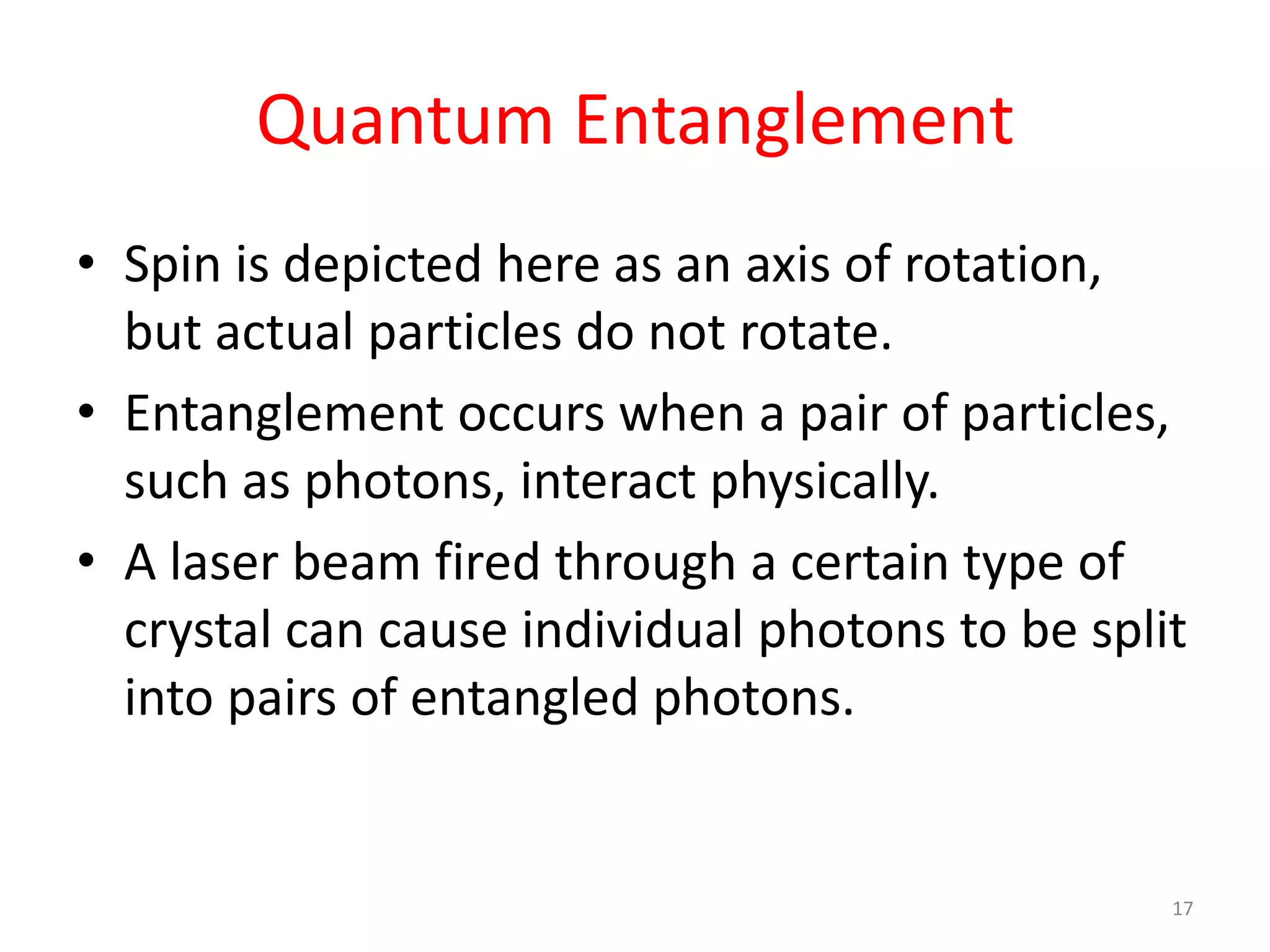 Quantum Entanglement

• Spin is depicted here as an axis of rotation, but actual particles do not rotate.
• Entanglement occurs when a pair of particles, such as photons, interact physically.
• A laser beam fired through a certain type of crystal can cause individual photons to be split into pairs of entangled photons.

17